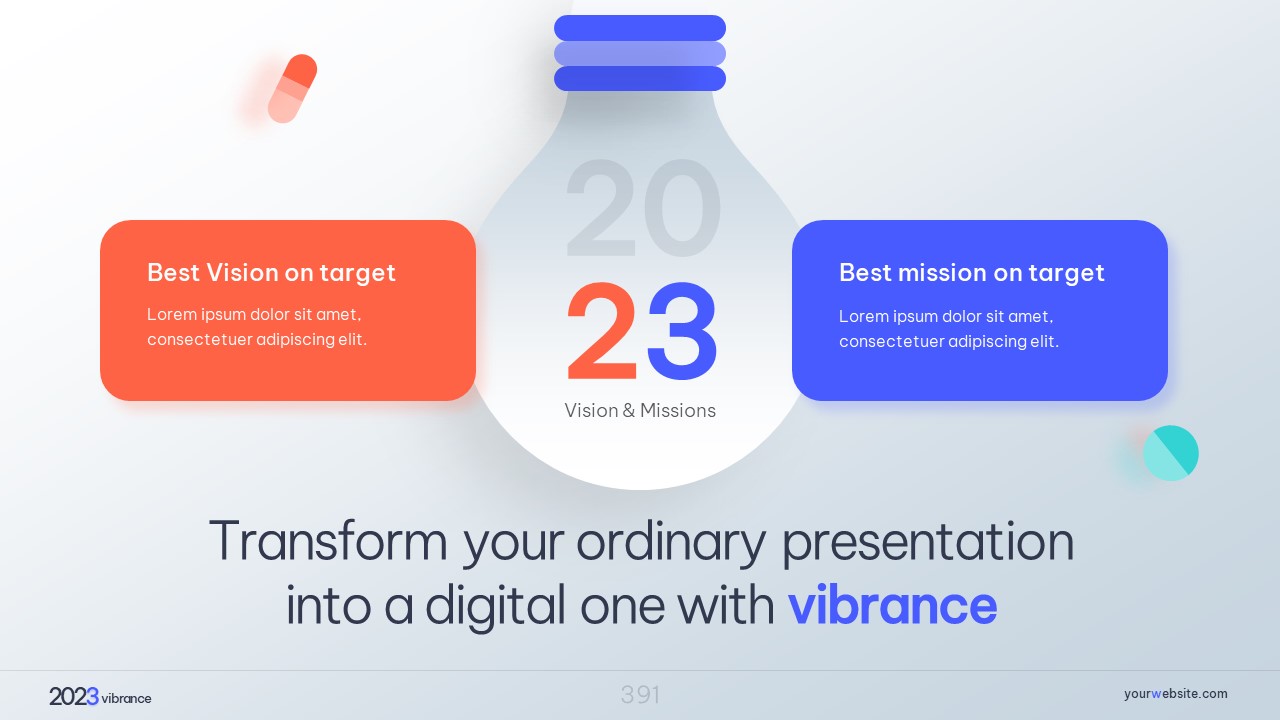 Best Vision on target

Lorem ipsum dolor sit amet, consectetuer adipiscing elit.

20
23
Vision & Missions

Best mission on target

Lorem ipsum dolor sit amet, consectetuer adipiscing elit.

Transform your ordinary presentation into a digital one with vibrance

2023 vibrance

391

yourwebsite.com